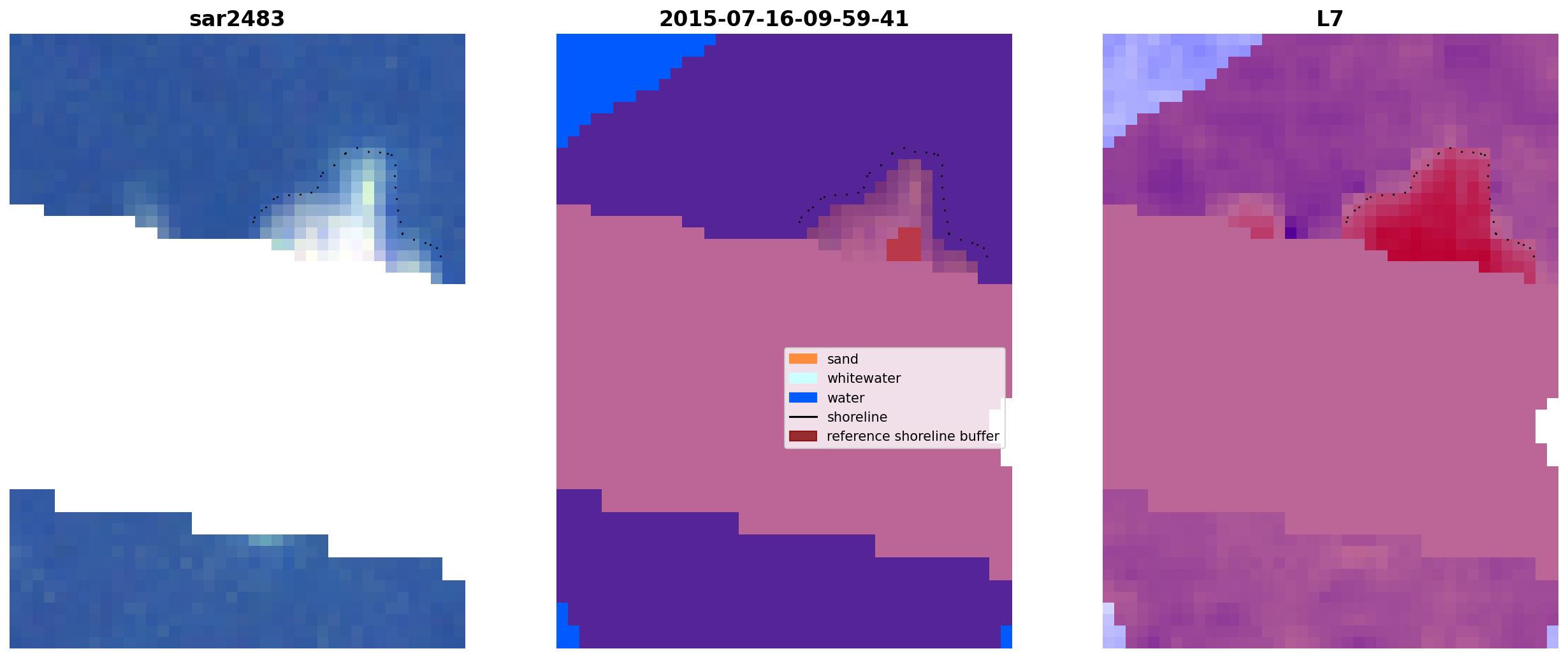 sar2483

2015-07-16-09-59-41

sand
whitewater
water
shoreline
reference shoreline buffer

L7